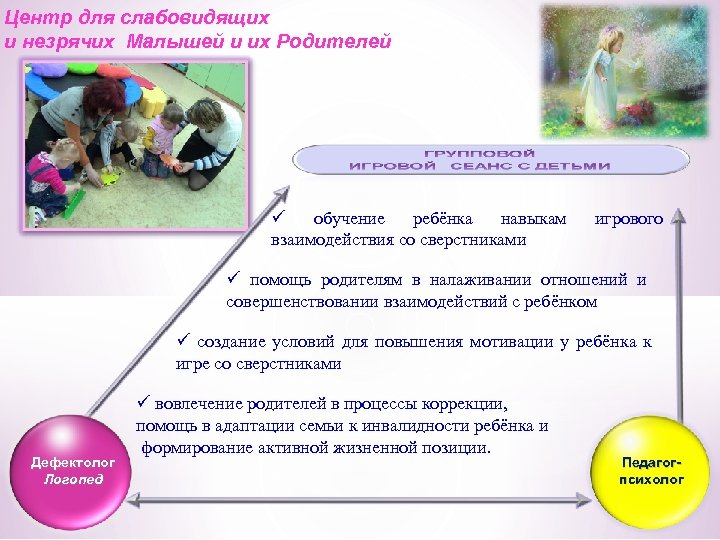 Центр для слабовидящих и незрячих Малышей и их Родителей

ГРУППОВОЙ ИГРОВОЙ СЕАНС С ДЕТЬМИ

✓ обучение ребёнка навыкам игрового взаимодействия со сверстниками

✓ помощь родителям в налаживании отношений и совершенствовании взаимодействий с ребёнком

✓ создание условий для повышения мотивации у ребёнка к игре со сверстниками

✓ вовлечение родителей в процессы коррекции, помощь в адаптации семьи к инвалидности ребёнка и формирование активной жизненной позиции.

Дефектолог Логопед

Педагог-психолог